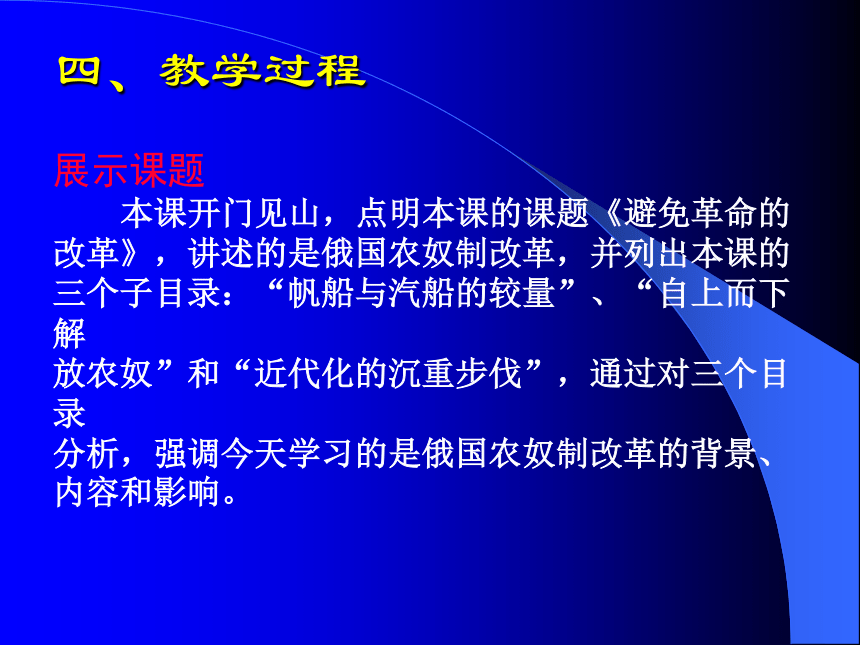 四、教学过程

展示课题

本课开门见山，点明本课的课题《避免革命的改革》，讲述的是俄国农奴制改革，并列出本课的三个子目录：“帆船与汽船的较量”、“自上而下解放农奴”和“近代化的沉重步伐”，通过对三个目录分析，强调今天学习的是俄国农奴制改革的背景、内容和影响。